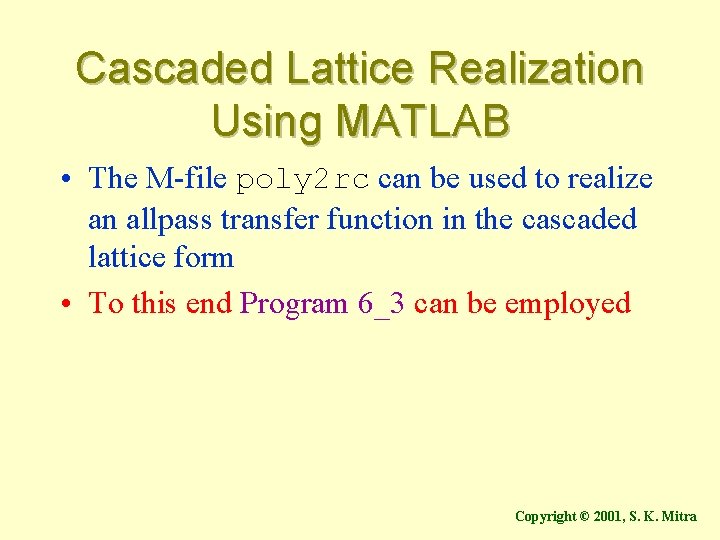 Cascaded Lattice Realization Using MATLAB

• The M-file poly2rc can be used to realize an allpass transfer function in the cascaded lattice form

• To this end Program 6_3 can be employed

Copyright © 2001, S. K. Mitra